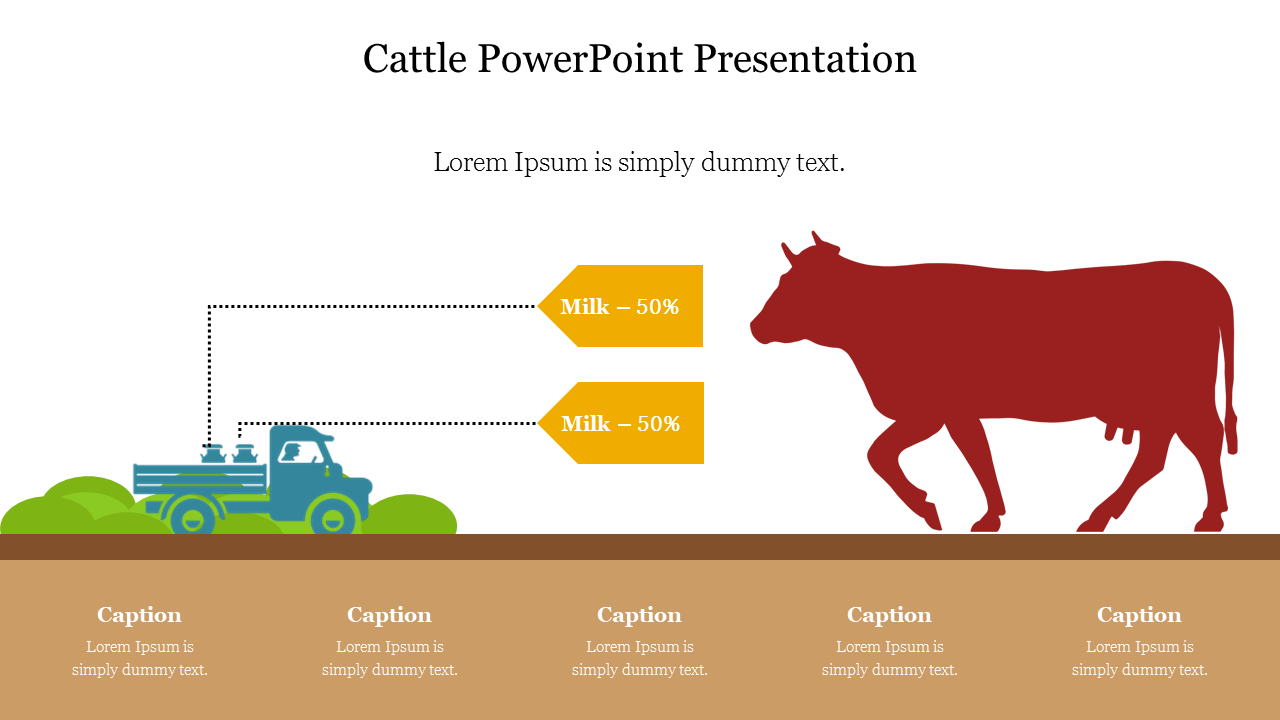 Cattle PowerPoint Presentation

Lorem Ipsum is simply dummy text.

Milk – 50%

Milk – 50%

Caption
Lorem Ipsum is simply dummy text.

Caption
Lorem Ipsum is simply dummy text.

Caption
Lorem Ipsum is simply dummy text.

Caption
Lorem Ipsum is simply dummy text.

Caption
Lorem Ipsum is simply dummy text.